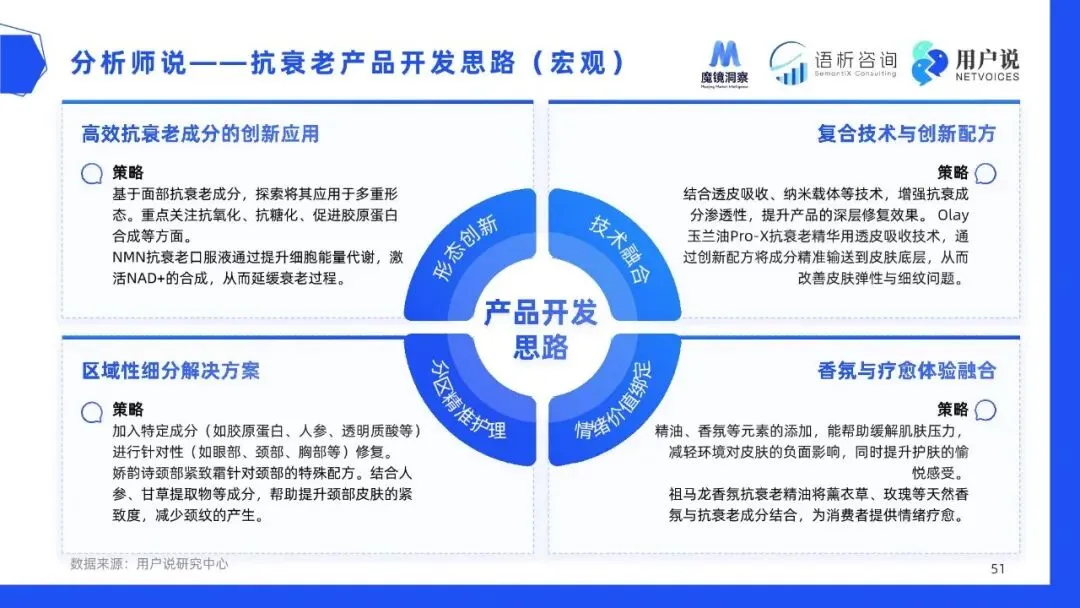 分析师说——抗衰老产品开发思路（宏观）

魔镜洞察 Moojing Market Intelligence

语析咨询 SemantiX Consulting

用户说 NETVOICES

高效抗衰老成分的创新应用

策略

基于面部抗衰老成分，探索将其应用于多重形态。重点关注抗氧化、抗糖化、促进胶原蛋白合成等方面。

NMN抗衰老口服液通过提升细胞能量代谢，激活NAD+的合成，从而延缓衰老过程。

复合技术与创新配方

策略

结合透皮吸收、纳米载体等技术，增强抗衰成分渗透性，提升产品的深层修复效果。 Olay玉兰油Pro-X抗衰老精华用透皮吸收技术，通过创新配方将成分精准输送到皮肤底层，从而改善皮肤弹性与细纹问题。

形态创新

技术融合

产品开发思路

分区精准护理

情绪价值绑定

区域性细分解决方案

策略

加入特定成分（如胶原蛋白、人参、透明质酸等）进行针对性（如眼部、颈部、胸部等）修复。

娇韵诗颈部紧致霜针对颈部的特殊配方。结合人参、甘草提取物等成分，帮助提升颈部皮肤的紧致度，减少颈纹的产生。

香氛与疗愈体验融合

策略

精油、香氛等元素的添加，能帮助缓解肌肤压力，减轻环境对皮肤的负面影响，同时提升护肤的愉悦感受。

祖马龙香氛抗衰老精油将薰衣草、玫瑰等天然香氛与抗衰老成分结合，为消费者提供情绪疗愈。

数据来源：用户说研究中心

51